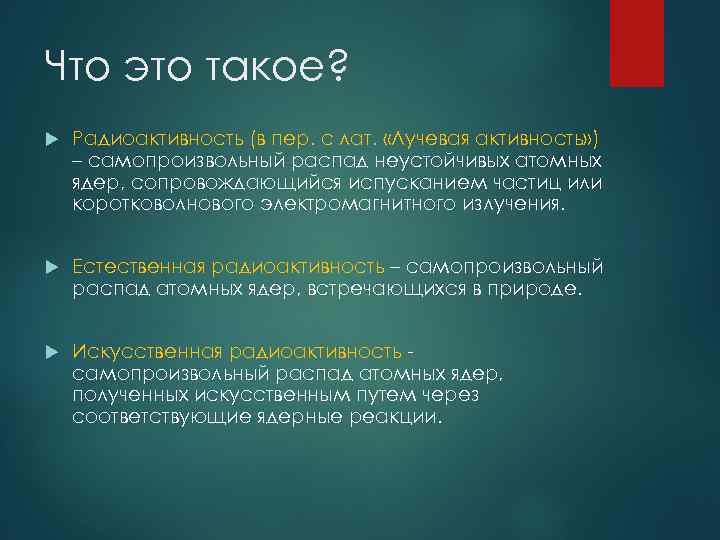 Что это такое?

Радиоактивность (в пер. с лат. «Лучевая активность») – самопроизвольный распад неустойчивых атомных ядер, сопровождающийся испусканием частиц или коротковолнового электромагнитного излучения.

Естественная радиоактивность – самопроизвольный распад атомных ядер, встречающихся в природе.

Искусственная радиоактивность - самопроизвольный распад атомных ядер, полученных искусственным путем через соответствующие ядерные реакции.